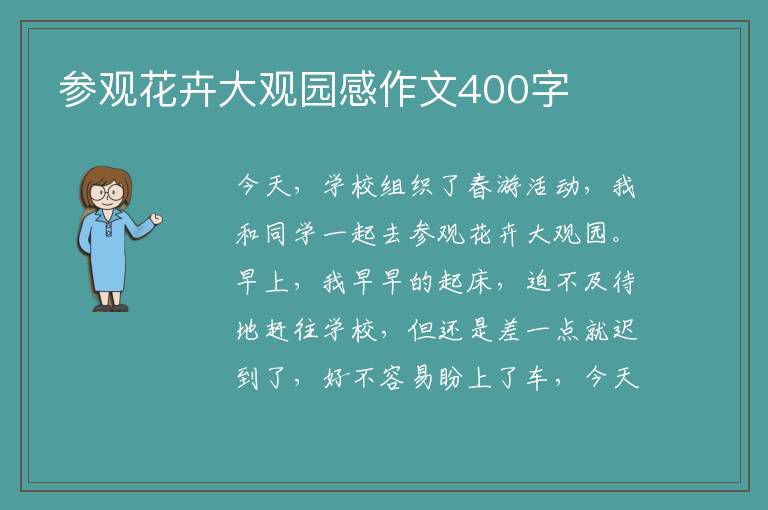 参观花卉大观园感作文400字

今天，学校组织了春游活动，我和同学一起去参观花卉大观园。早上，我早早的起床，迫不及待地赶往学校，但还是差一点就迟到了，好不容易盼上了车，今天